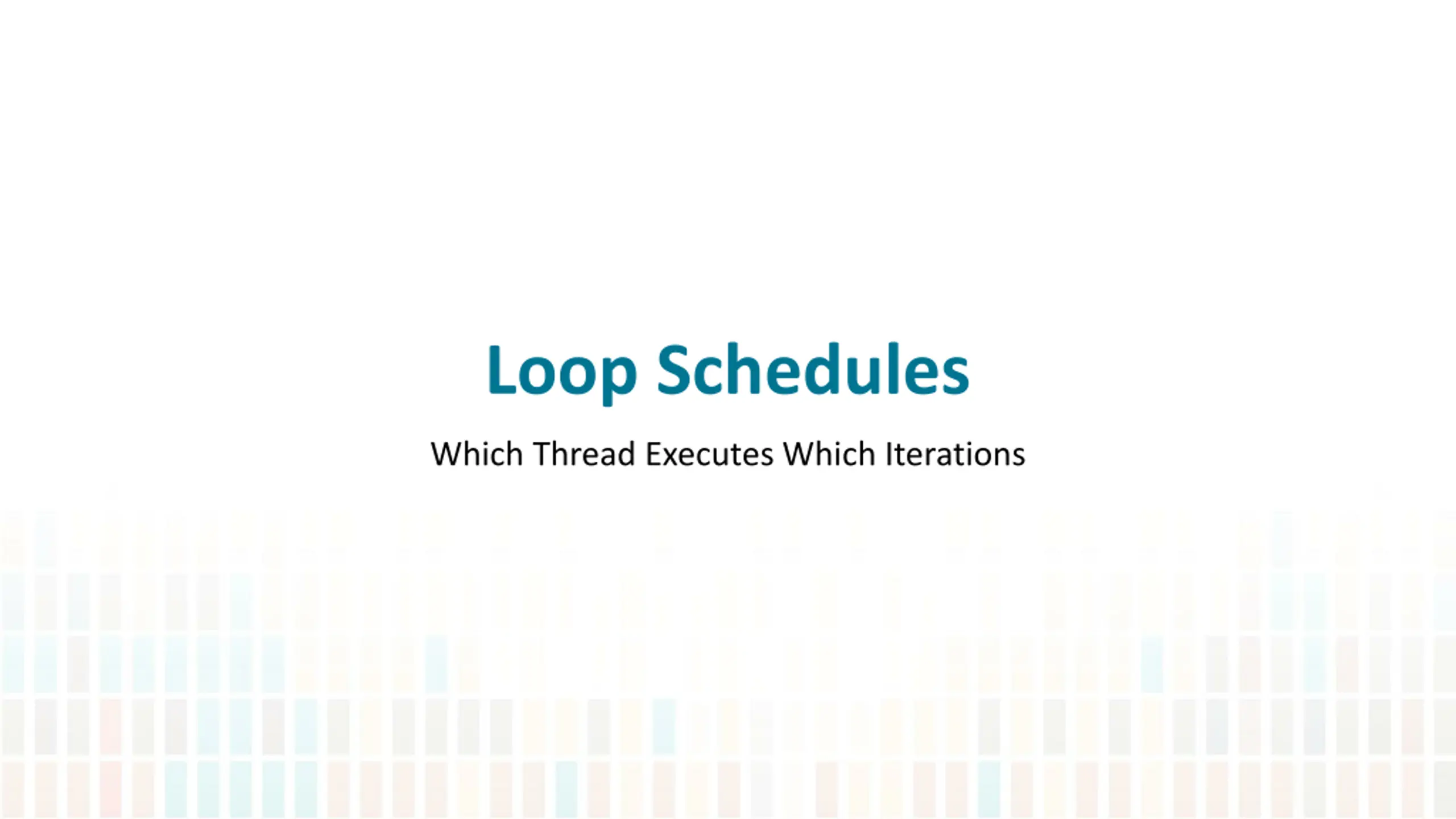 Loop Schedules

Which Thread Executes Which Iterations